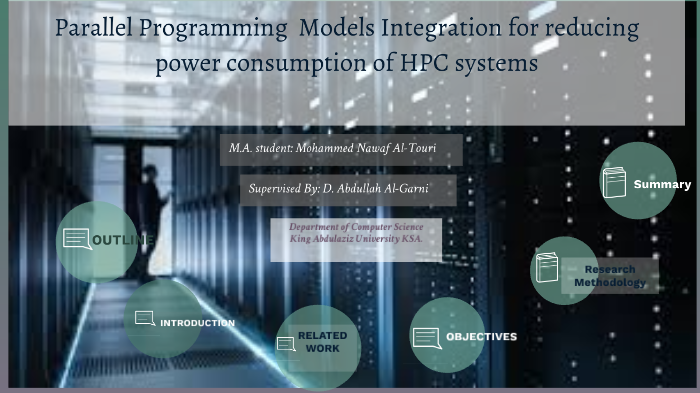 Parallel Programming Models Integration for reducing power consumption of HPC systems

M.A. student: Mohammed Nawaf Al-Touri

Supervised By: D. Abdullah Al-Garni

Department of Computer Science
King Abdulaziz University KSA.

OUTLINE

INTRODUCTION

RELATED WORK

OBJECTIVES

Research Methodology

Summary